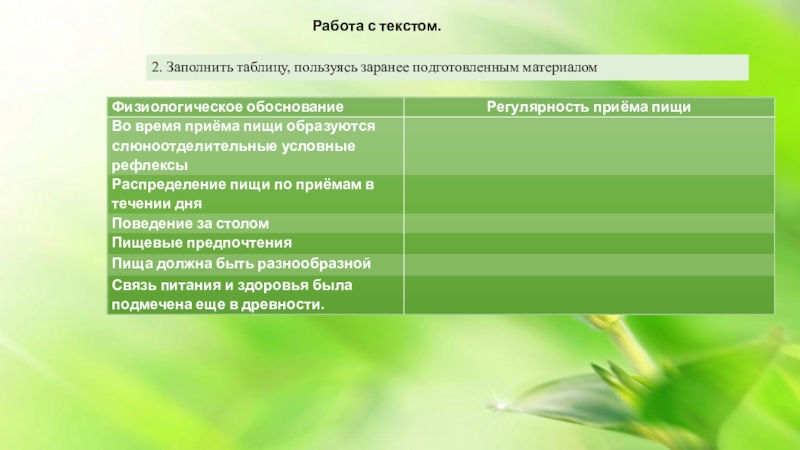 Работа с текстом.

2. Заполнить таблицу, пользуясь заранее подготовленным материалом

| Физиологическое обоснование | Регулярность приёма пищи |
|---|---|
| Во время приёма пищи образуются слюноотделительные условные рефлексы | |
| Распределение пищи по приёмам в течении дня | |
| Поведение за столом | |
| Пищевые предпочтения | |
| Пища должна быть разнообразной | |
| Связь питания и здоровья была подмечена еще в древности. | |